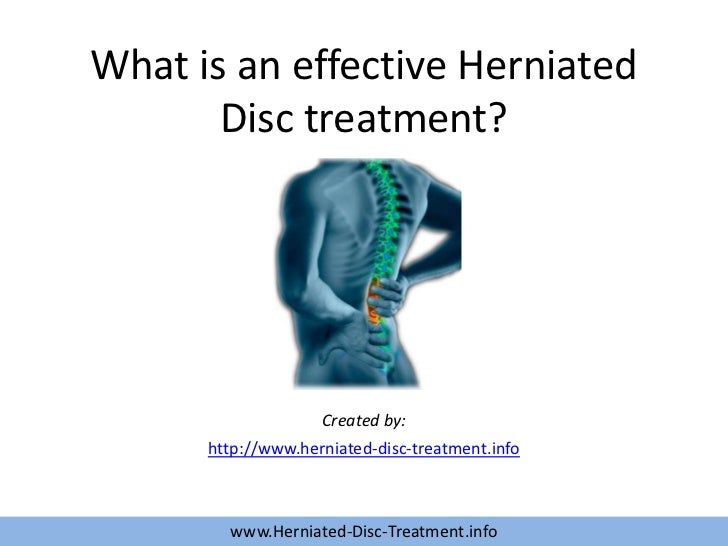 What is an effective Herniated Disc treatment?

Created by:
http://www.herniated-disc-treatment.info

www.Herniated-Disc-Treatment.info